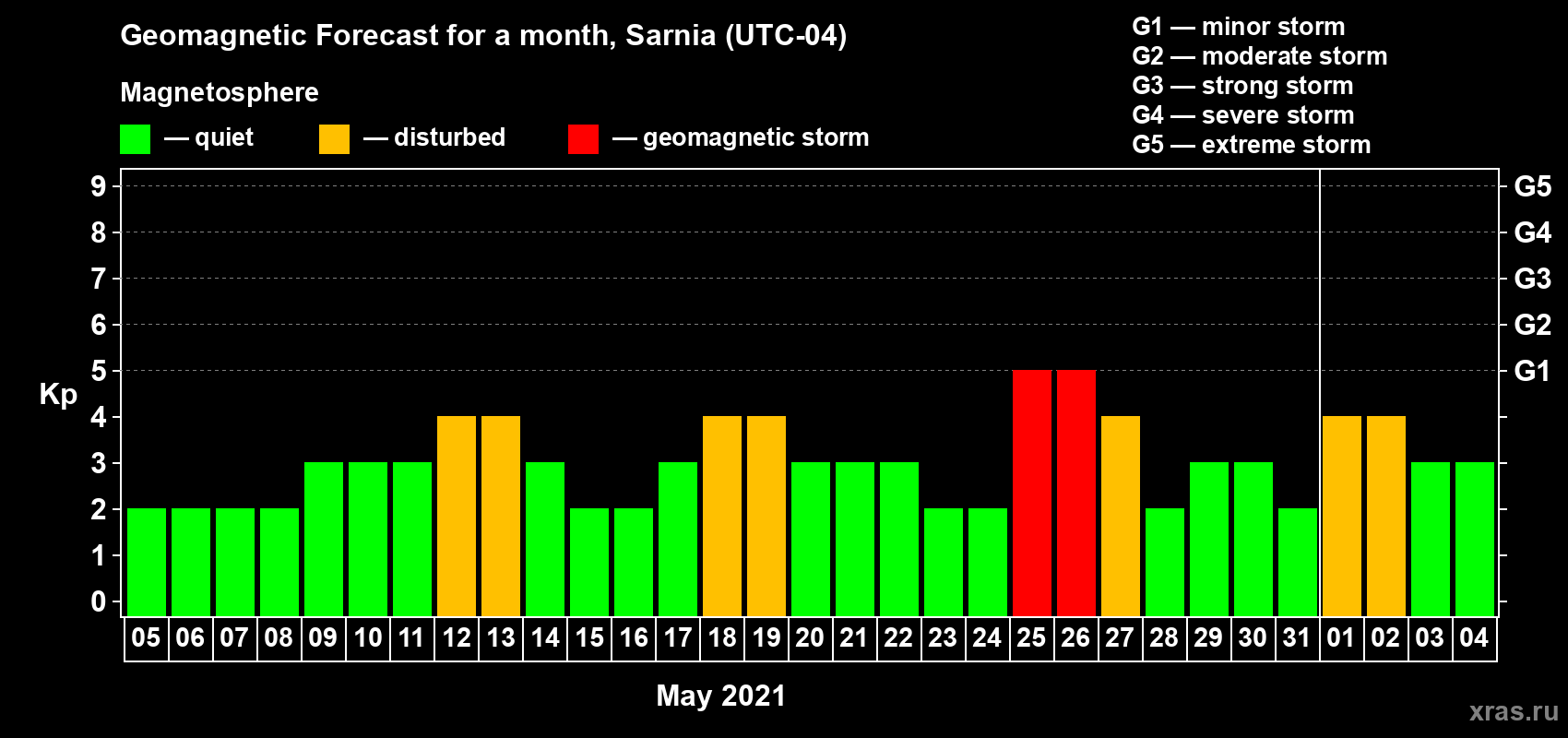 Geomagnetic Forecast for a month, Sarnia (UTC-04)

Magnetosphere

— quiet — disturbed — geomagnetic storm

G1 — minor storm
G2 — moderate storm
G3 — strong storm
G4 — severe storm
G5 — extreme storm

Kp

9 8 7 6 5 4 3 2 1 0

G5 G4 G3 G2 G1

05 06 07 08 09 10 11 12 13 14 15 16 17 18 19 20 21 22 23 24 25 26 27 28 29 30 31 01 02 03 04

May 2021

xras.ru